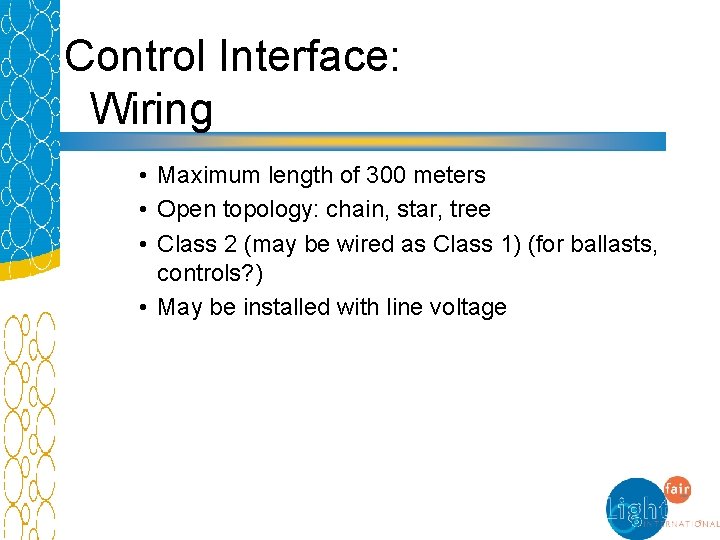 Control Interface:
Wiring

• Maximum length of 300 meters
• Open topology: chain, star, tree
• Class 2 (may be wired as Class 1) (for ballasts, controls?)
• May be installed with line voltage

Light fair INTERNATIONAL